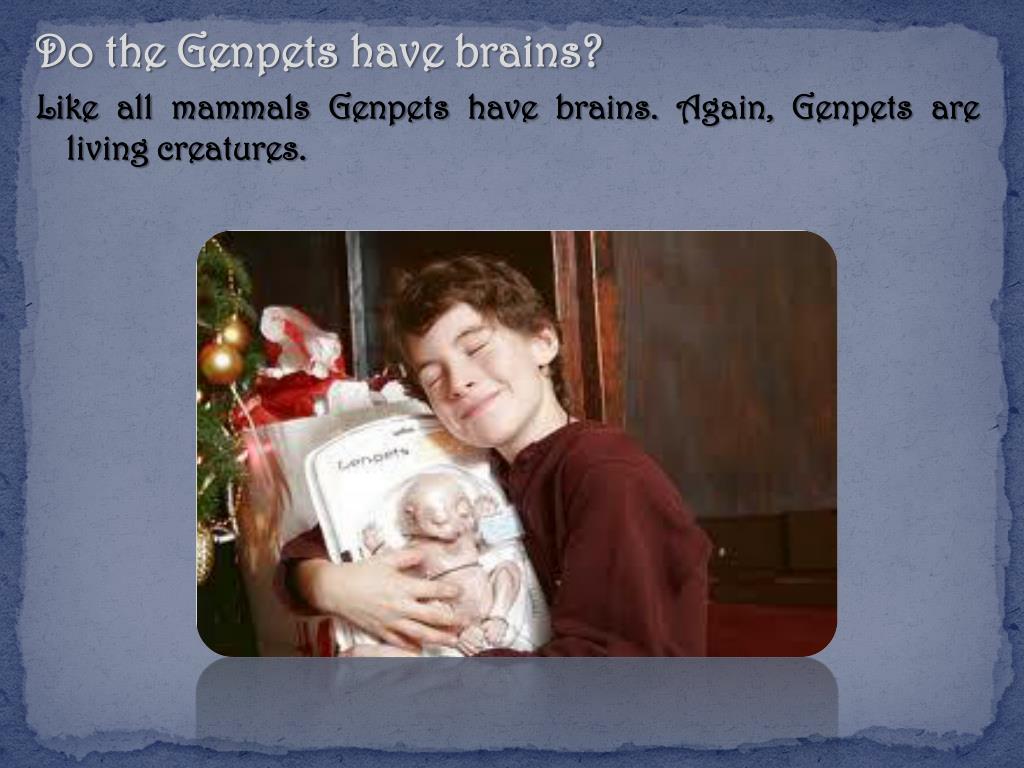 Do the Genpets have brains?

Like all mammals Genpets have brains. Again, Genpets are living creatures.

Genpets